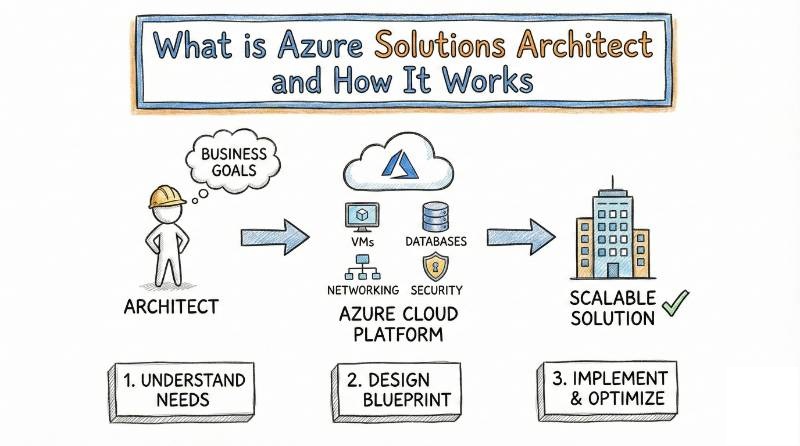 What is Azure Solutions Architect and How It Works

BUSINESS GOALS

ARCHITECT

VMs

DATABASES

NETWORKING

SECURITY

AZURE CLOUD PLATFORM

SCALABLE SOLUTION

1. UNDERSTAND NEEDS

2. DESIGN BLUEPRINT

3. IMPLEMENT & OPTIMIZE